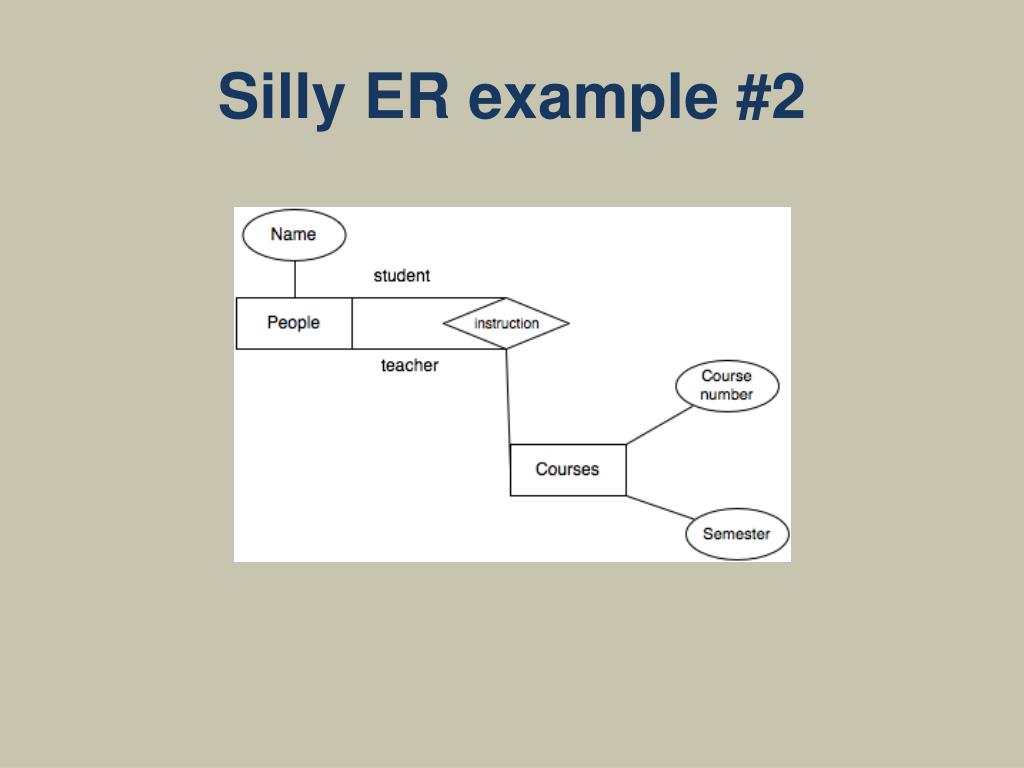 Silly ER example #2

Name

student

People

instruction

teacher

Course number

Courses

Semester